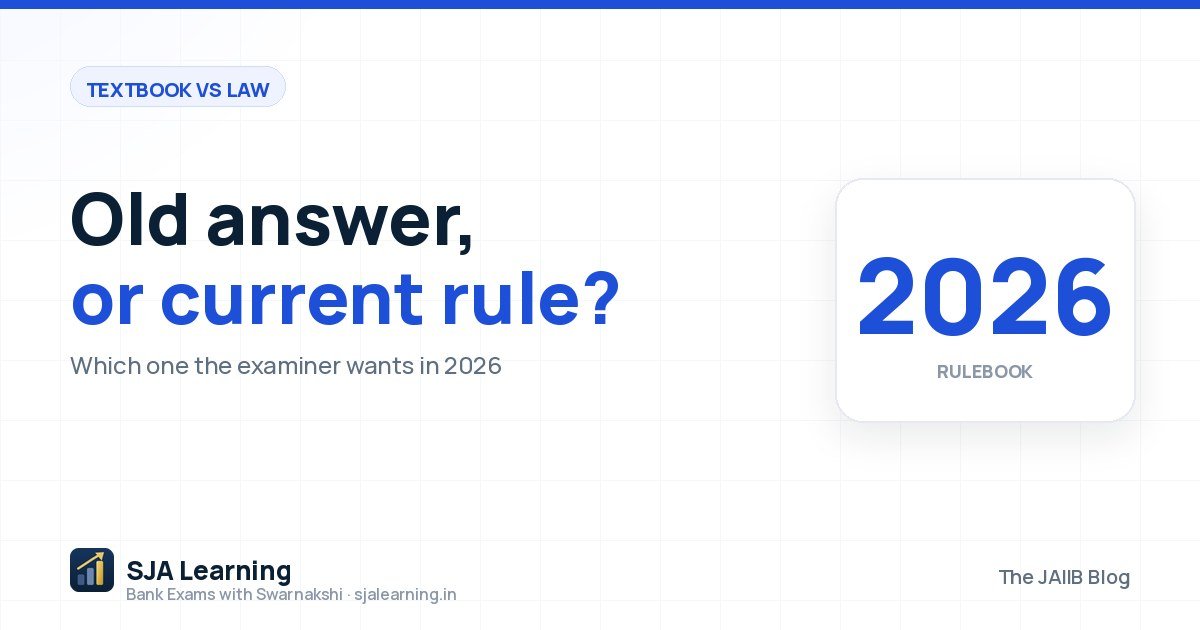 TEXTBOOK VS LAW

Old answer,
or current rule?

Which one the examiner wants in 2026

2026
RULEBOOK

SJA Learning
Bank Exams with Swarnakshi · sjalearning.in

The JAIIB Blog